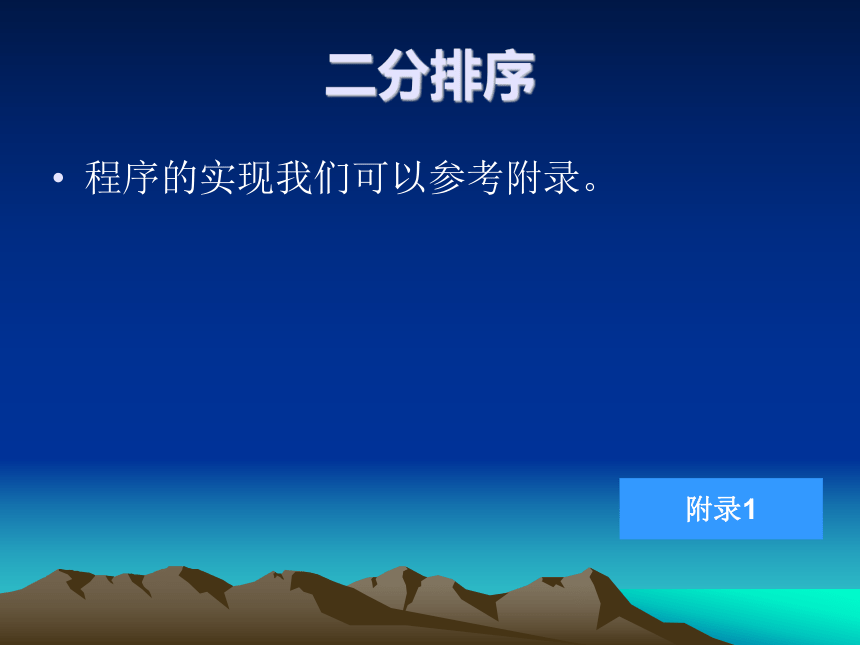 二分排序

• 程序的实现我们可以参考附录。

附录1